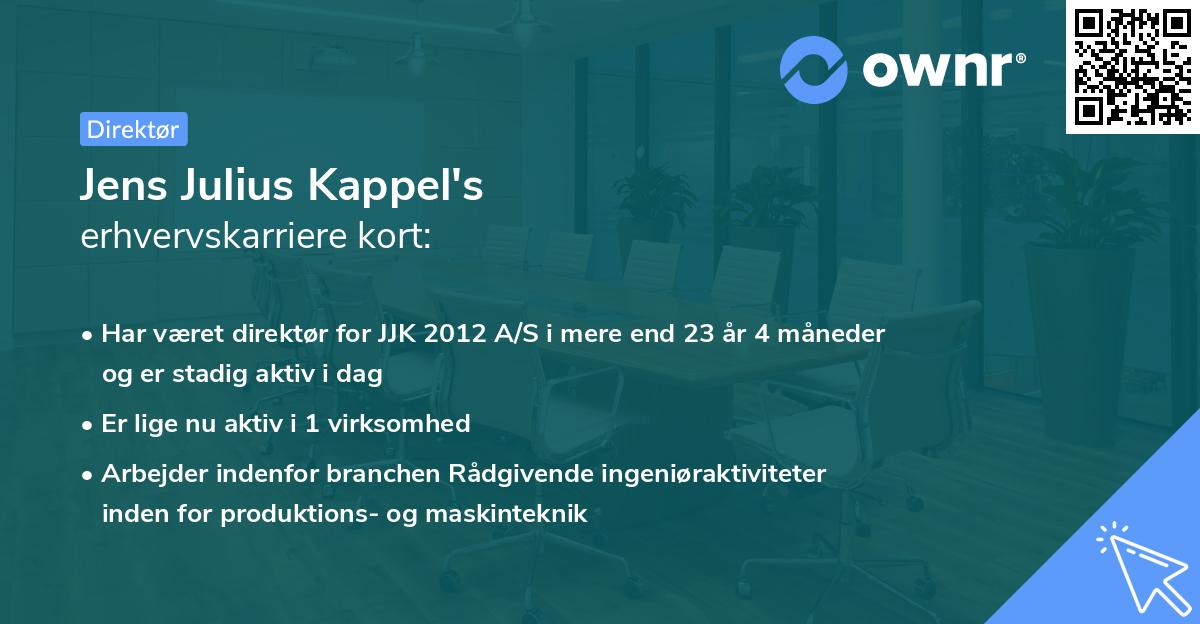 ownr®

Direktør

Jens Julius Kappel's
erhvervskarriere kort:

• Har været direktør for JJK 2012 A/S i mere end 23 år 4 måneder og er stadig aktiv i dag

• Er lige nu aktiv i 1 virksomhed

• Arbejder indenfor branchen Rådgivende ingeniøraktiviteter inden for produktions- og maskinteknik